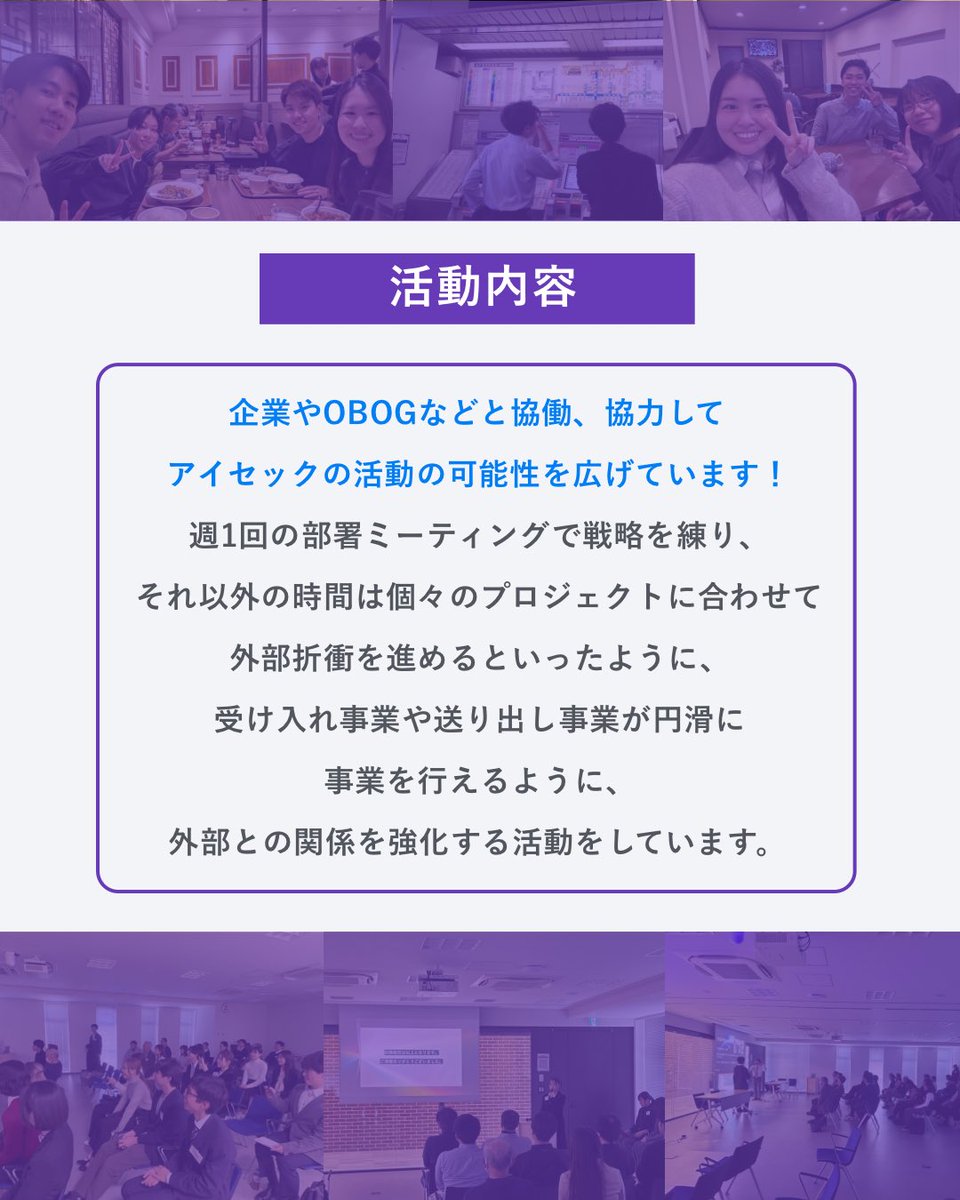 活動内容

企業やOBOGなどと協働、協力して
アイセックの活動の可能性を広げています！
週1回の部署ミーティングで戦略を練り、
それ以外の時間は個々のプロジェクトに合わせて
外部折衝を進めるといったように、
受け入れ事業や送り出し事業が円滑に
事業を行えるように、
外部との関係を強化する活動をしています。